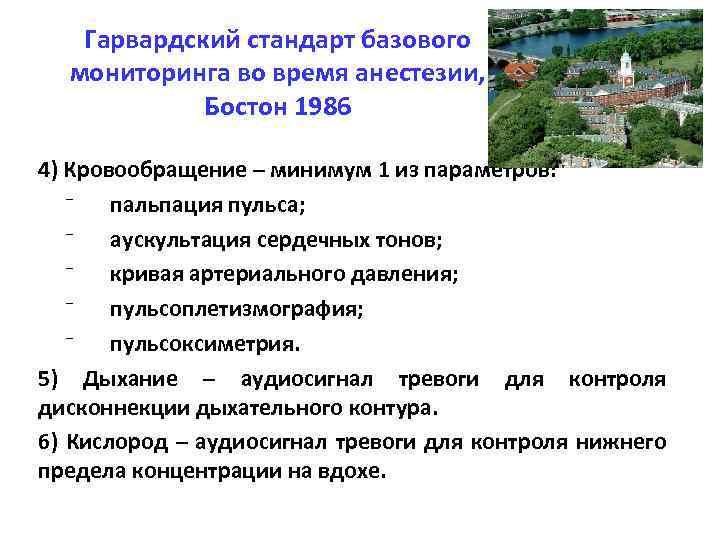 Гарвардский стандарт базового мониторинга во время анестезии, Бостон 1986

4) Кровообращение – минимум 1 из параметров:

- пальпация пульса;
- аускультация сердечных тонов;
- кривая артериального давления;
- пульсоплетизмография;
- пульсоксиметрия.

5) Дыхание – аудиосигнал тревоги для контроля дисконнекции дыхательного контура.

6) Кислород – аудиосигнал тревоги для контроля нижнего предела концентрации на вдохе.